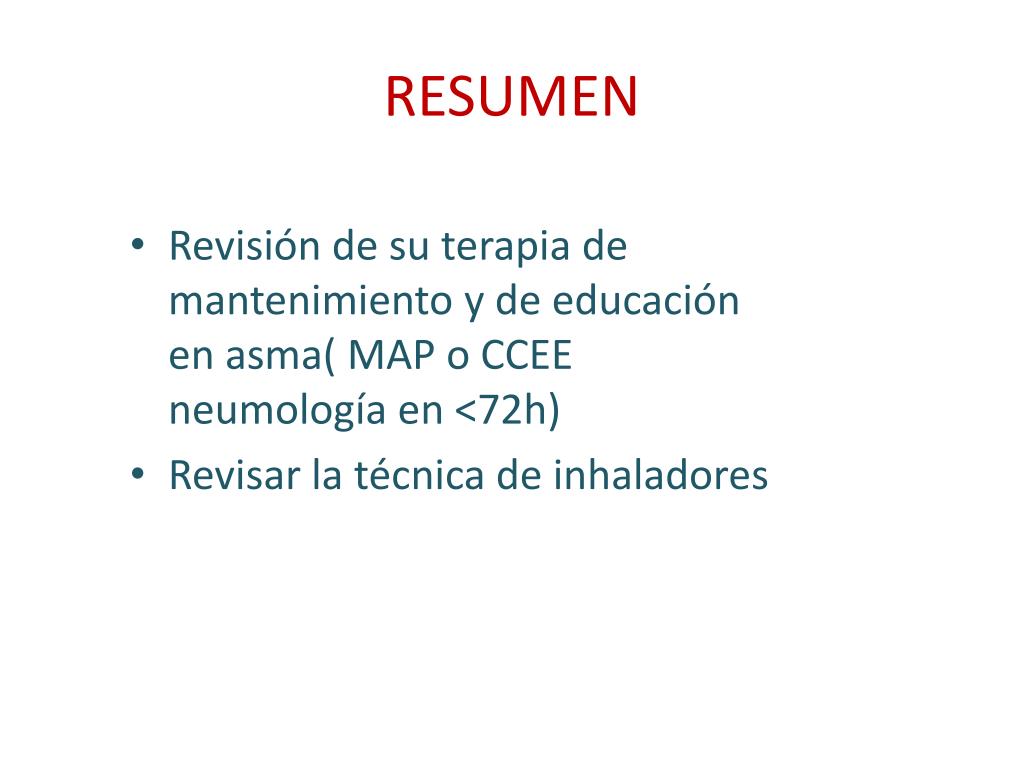 RESUMEN

• Revisión de su terapia de mantenimiento y de educación en asma( MAP o CCEE neumología en <72h)
• Revisar la técnica de inhaladores